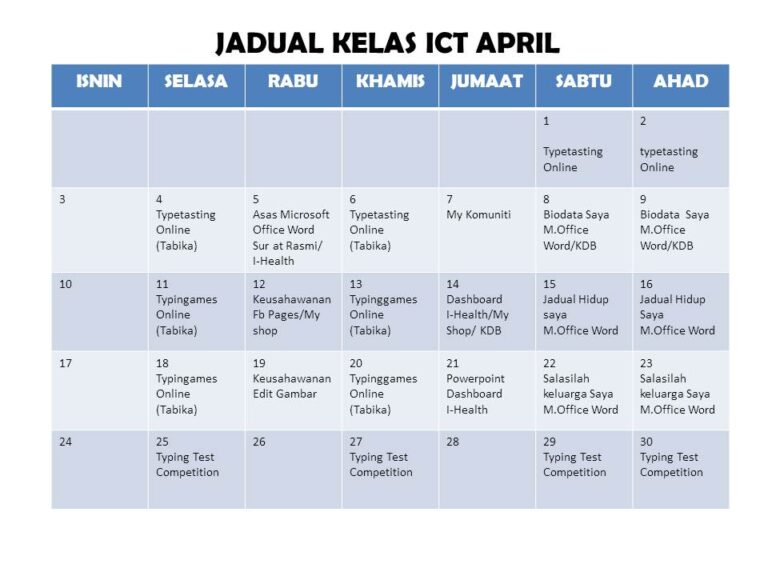 JADUAL KELAS ICT APRIL

| ISNIN | SELASA | RABU | KHAMIS | JUMAAT | SABTU | AHAD |
|---|---|---|---|---|---|---|
| | | | | | 1 Typetasting Online | 2 typetasting Online |
| 3 | 4 Typetasting Online (Tabika) | 5 Asas Microsoft Office Word Sur at Rasmi/ I-Health | 6 Typetasting Online (Tabika) | 7 My Komuniti | 8 Biodata Saya M.Office Word/KDB | 9 Biodata Saya M.Office Word/KDB |
| 10 | 11 Typingames Online (Tabika) | 12 Keusahawanan Fb Pages/My shop | 13 Typinggames Online (Tabika) | 14 Dashboard I-Health/My Shop/ KDB | 15 Jadual Hidup saya M.Office Word | 16 Jadual Hidup Saya M.Office Word |
| 17 | 18 Typingames Online (Tabika) | 19 Keusahawanan Edit Gambar | 20 Typinggames Online (Tabika) | 21 Powerpoint Dashboard I-Health | 22 Salasilah keluarga Saya M.Office Word | 23 Salasilah keluarga Saya M.Office Word |
| 24 | 25 Typing Test Competition | 26 | 27 Typing Test Competition | 28 | 29 Typing Test Competition | 30 Typing Test Competition |